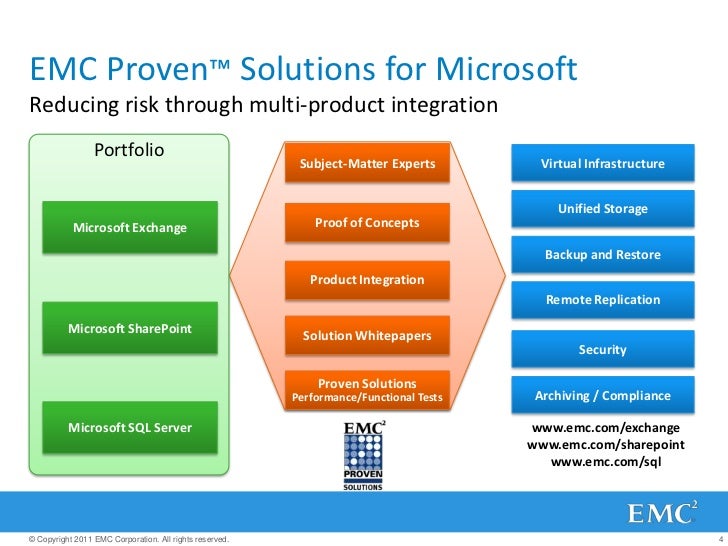 EMC Proven™ Solutions for Microsoft
Reducing risk through multi-product integration

Portfolio

Microsoft Exchange

Microsoft SharePoint

Microsoft SQL Server

Subject-Matter Experts

Proof of Concepts

Product Integration

Solution Whitepapers

Proven Solutions
Performance/Functional Tests

EMC$^2$
PROVEN
SOLUTIONS

Virtual Infrastructure

Unified Storage

Backup and Restore

Remote Replication

Security

Archiving / Compliance

www.emc.com/exchange
www.emc.com/sharepoint
www.emc.com/sql

EMC$^2$

© Copyright 2011 EMC Corporation. All rights reserved.

4